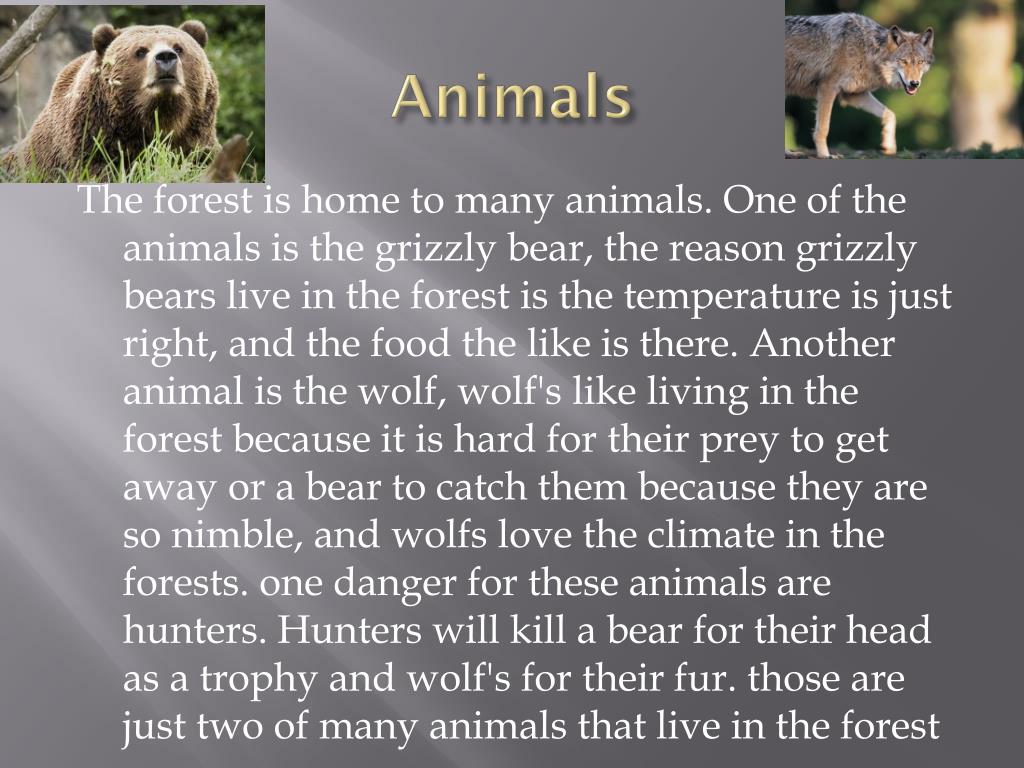 Animals

The forest is home to many animals. One of the animals is the grizzly bear, the reason grizzly bears live in the forest is the temperature is just right, and the food the like is there. Another animal is the wolf, wolf's like living in the forest because it is hard for their prey to get away or a bear to catch them because they are so nimble, and wolfs love the climate in the forests. one danger for these animals are hunters. Hunters will kill a bear for their head as a trophy and wolf's for their fur. those are just two of many animals that live in the forest